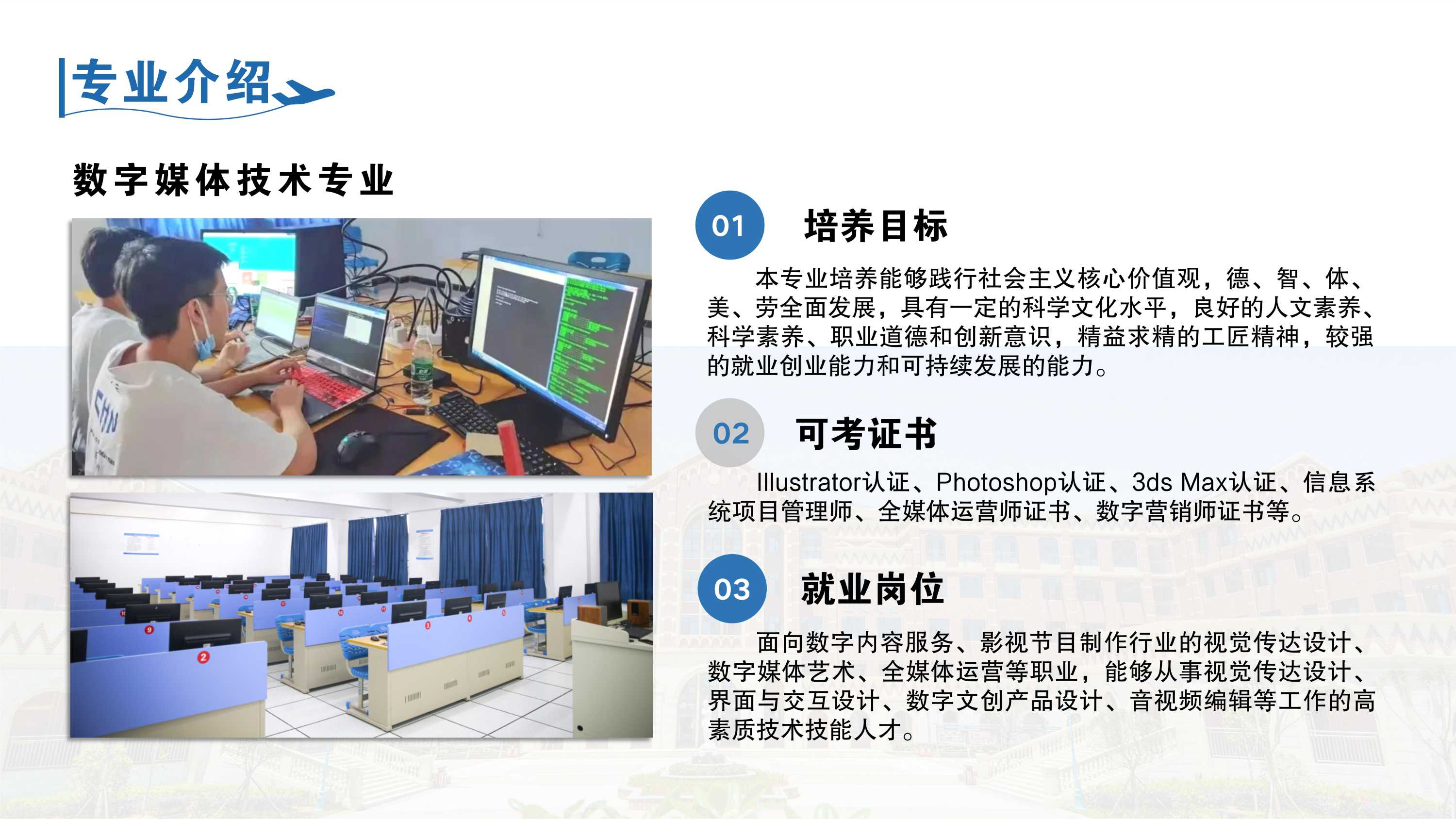 专业介绍

数字媒体技术专业

01 培养目标

本专业培养能够践行社会主义核心价值观，德、智、体、美、劳全面发展，具有一定的科学文化水平，良好的人文素养、科学素养、职业道德和创新意识，精益求精的工匠精神，较强的就业创业能力和可持续发展的能力。

02 可考证书

Illustrator认证、Photoshop认证、3ds Max认证、信息系统项目管理师、全媒体运营师证书、数字营销师证书等。

03 就业岗位

面向数字内容服务、影视节目制作行业的视觉传达设计、数字媒体艺术、全媒体运营等职业，能够从事视觉传达设计、界面与交互设计、数字文创产品设计、音视频编辑等工作的高素质技术技能人才。